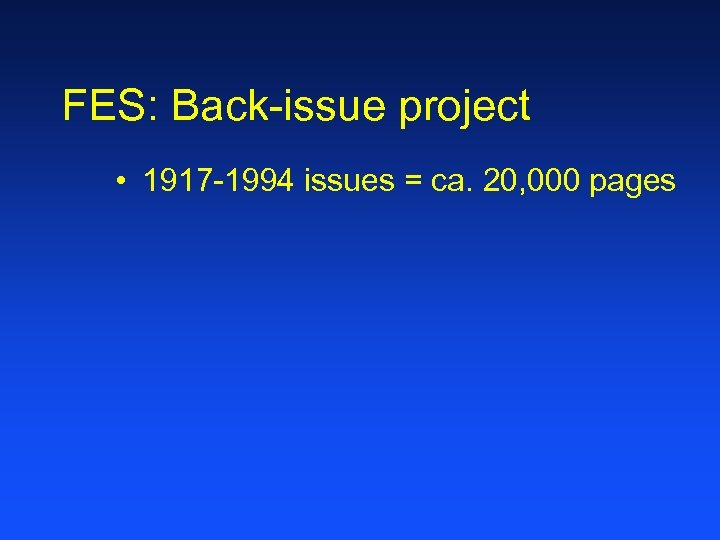 FES: Back-issue project

• 1917-1994 issues = ca. 20,000 pages